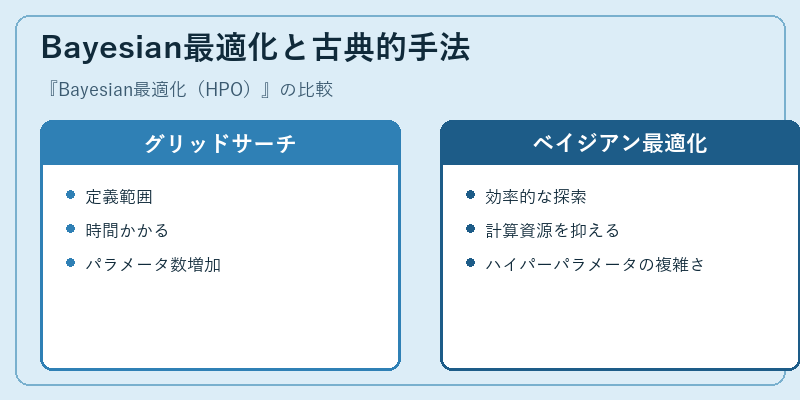 Bayesian最適化と古典的手法

『Bayesian最適化（HPO）』の比較

グリッドサーチ

- 定義範囲
- 時間かかる
- パラメータ数増加

ベイジアン最適化

- 効率的な探索
- 計算資源を抑える
- ハイパーパラメータの複雑さ